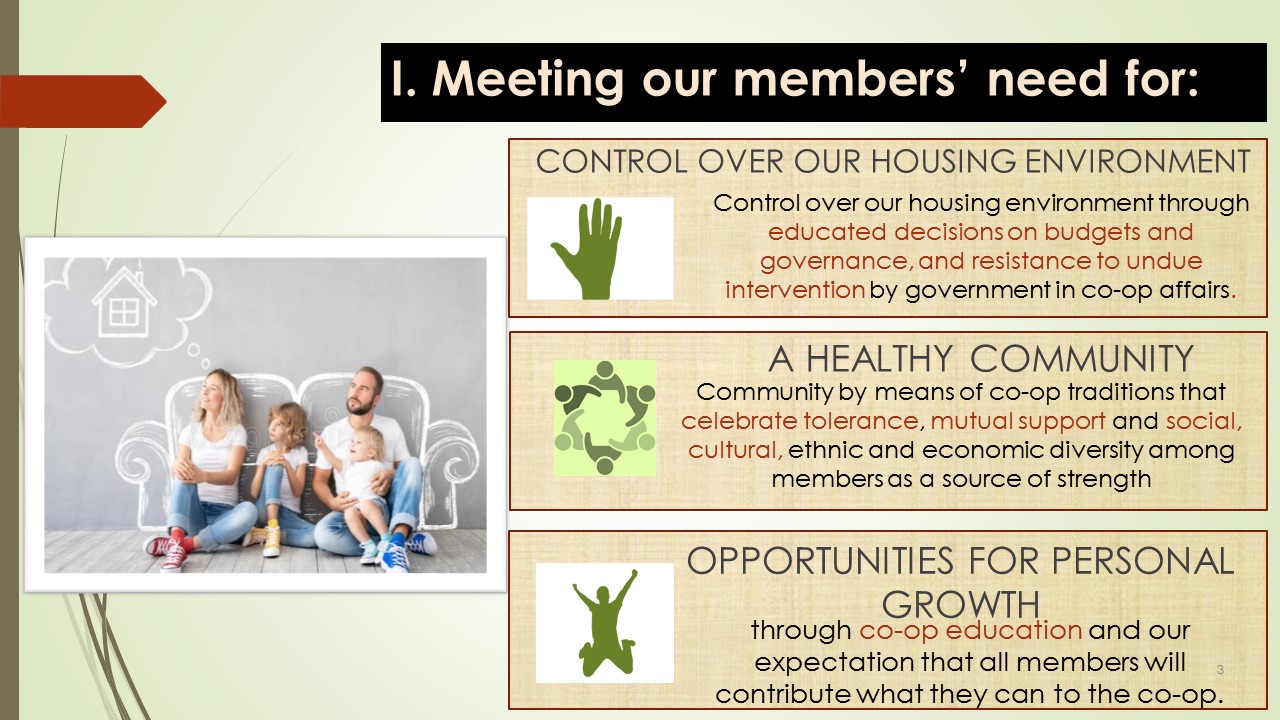 I. Meeting our members' need for:

CONTROL OVER OUR HOUSING ENVIRONMENT

Control over our housing environment through educated decisions on budgets and governance, and resistance to undue intervention by government in co-op affairs.

A HEALTHY COMMUNITY

Community by means of co-op traditions that celebrate tolerance, mutual support and social, cultural, ethnic and economic diversity among members as a source of strength

OPPORTUNITIES FOR PERSONAL GROWTH

through co-op education and our expectation that all members will contribute what they can to the co-op.

3